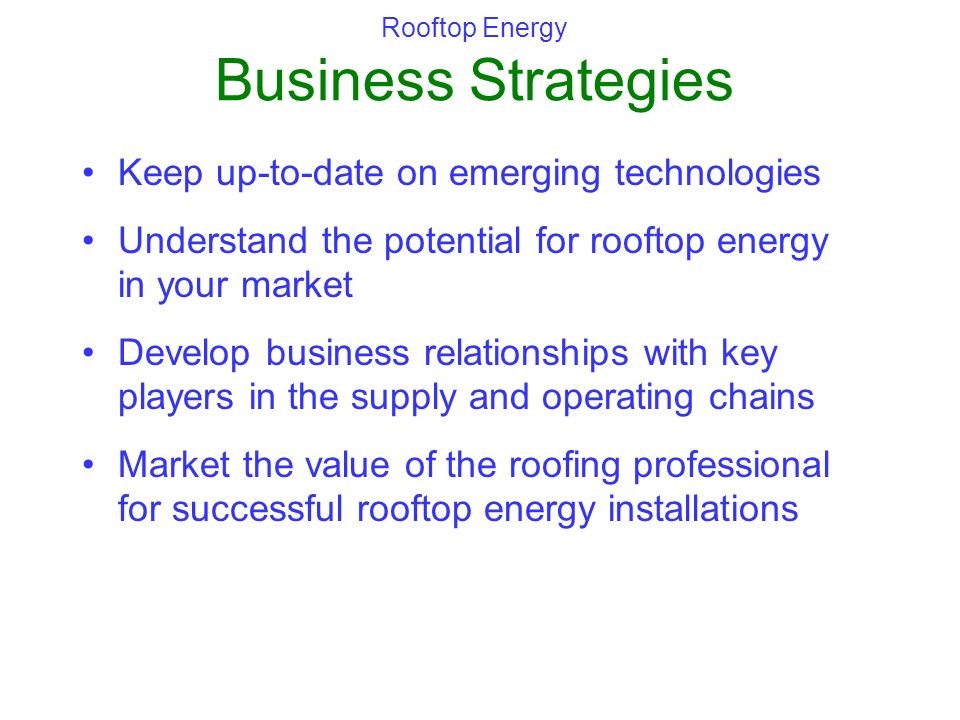 Rooftop Energy

Business Strategies

• Keep up-to-date on emerging technologies

• Understand the potential for rooftop energy in your market

• Develop business relationships with key players in the supply and operating chains

• Market the value of the roofing professional for successful rooftop energy installations